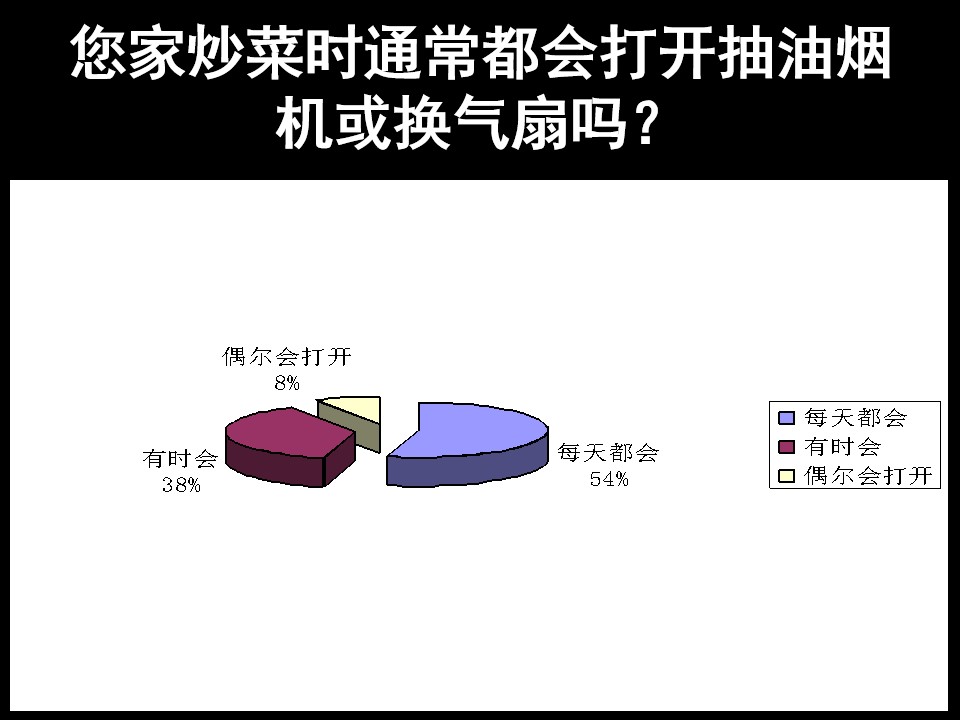 您家炒菜时通常都会打开抽油烟机或换气扇吗？

偶尔会打开
8%

有时会
38%

每天都会
54%

每天都会
有时会
偶尔会打开